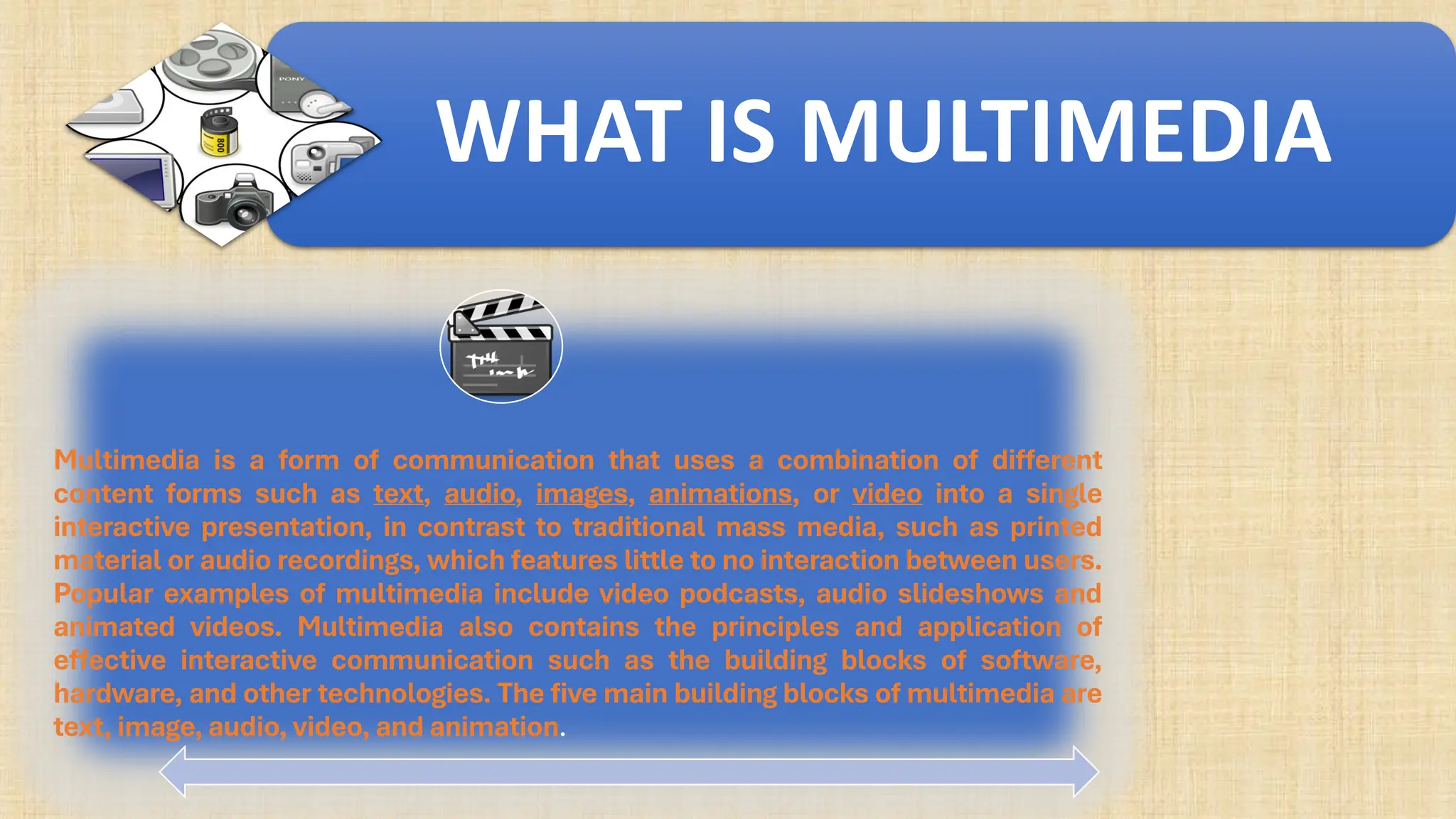 WHAT IS MULTIMEDIA

Multimedia is a form of communication that uses a combination of different content forms such as text, audio, images, animations, or video into a single interactive presentation, in contrast to traditional mass media, such as printed material or audio recordings, which features little to no interaction between users. Popular examples of multimedia include video podcasts, audio slideshows and animated videos. Multimedia also contains the principles and application of effective interactive communication such as the building blocks of software, hardware, and other technologies. The five main building blocks of multimedia are text, image, audio, video, and animation.